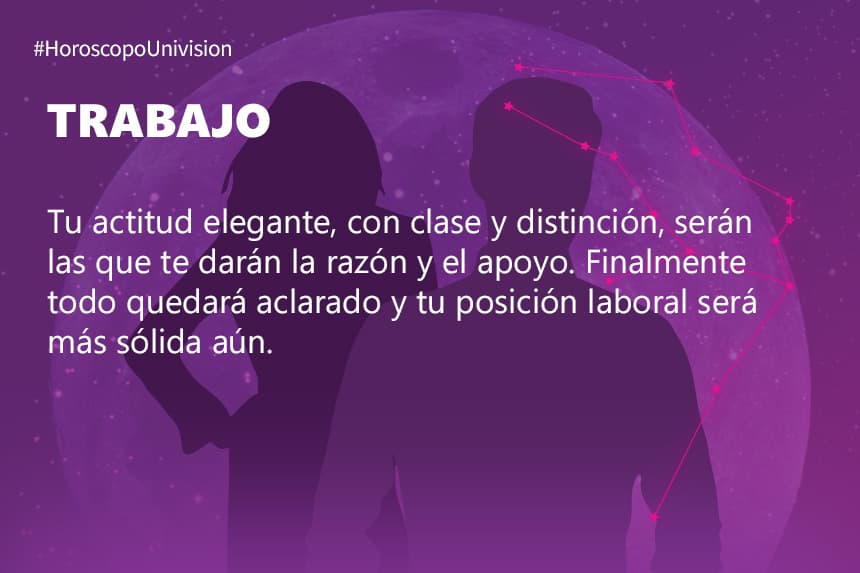 #HoroscopoUnivision

TRABAJO

Tu actitud elegante, con clase y distinción, serán las que te darán la razón y el apoyo. Finalmente todo quedará aclarado y tu posición laboral será más sólida aún.